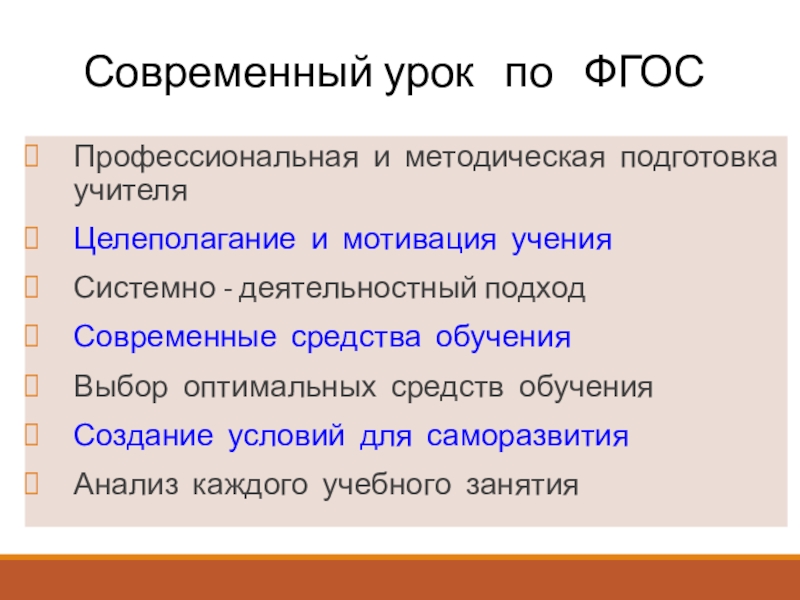 Современный урок по ФГОС

Профессиональная и методическая подготовка учителя

Целеполагание и мотивация учения

Системно - деятельностный подход

Современные средства обучения

Выбор оптимальных средств обучения

Создание условий для саморазвития

Анализ каждого учебного занятия